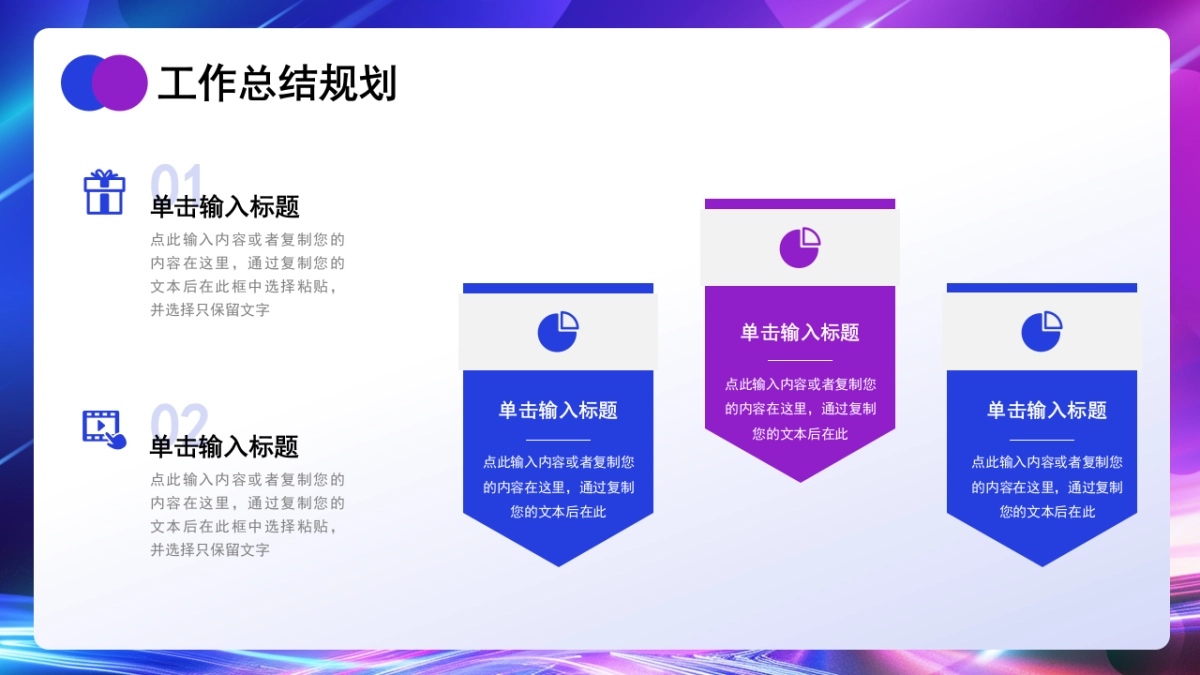 工作总结规划

01
单击输入标题
点此输入内容或者复制您的内容在这里，通过复制您的文本后在此框中选择粘贴，并选择只保留文字

02
单击输入标题
点此输入内容或者复制您的内容在这里，通过复制您的文本后在此框中选择粘贴，并选择只保留文字

单击输入标题
点此输入内容或者复制您的内容在这里，通过复制您的文本后在此

单击输入标题
点此输入内容或者复制您的内容在这里，通过复制您的文本后在此

单击输入标题
点此输入内容或者复制您的内容在这里，通过复制您的文本后在此